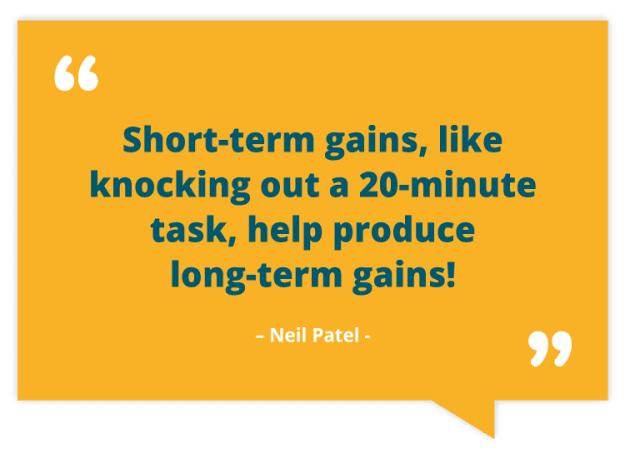 “

Short-term gains, like knocking out a 20-minute task, help produce long-term gains!

– Neil Patel -

”